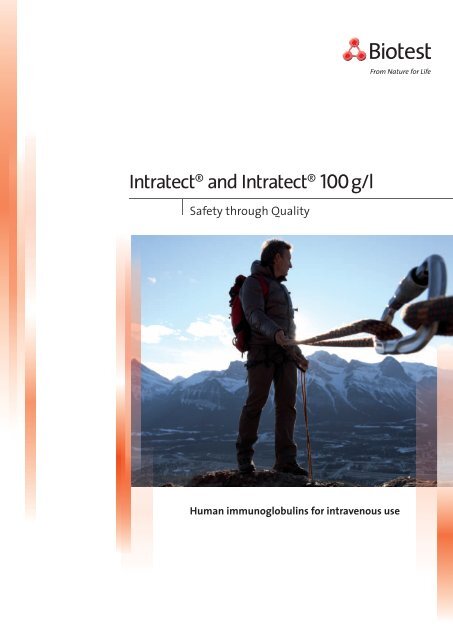 Biotest
From Nature for Life

Intratect® and Intratect® 100 g/l

Safety through Quality

Human immunoglobulins for intravenous use